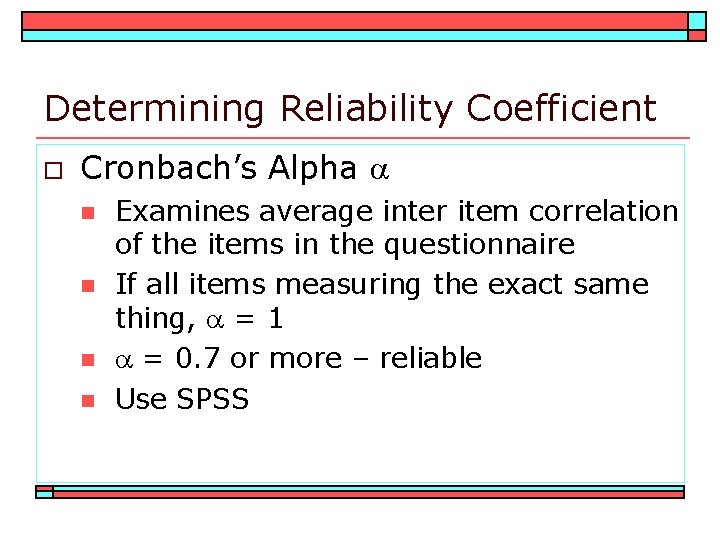 Determining Reliability Coefficient

Cronbach's Alpha $\alpha$

Examines average inter item correlation of the items in the questionnaire

If all items measuring the exact same thing, $\alpha = 1$

$\alpha = 0.7$ or more – reliable

Use SPSS